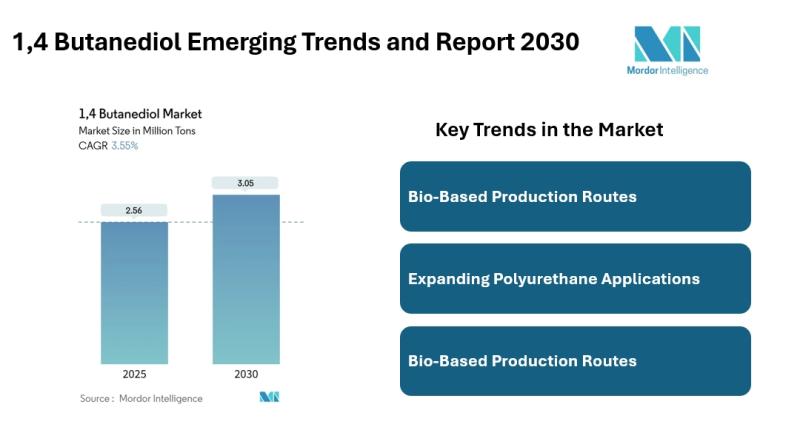 1,4 Butanediol Emerging Trends and Report 2030

Mordor Intelligence

1,4 Butanediol Market
Market Size in Million Tons
CAGR 3.55%

2.56

3.05

2025

2030

Source : Mordor Intelligence

Key Trends in the Market

Bio-Based Production Routes

Expanding Polyurethane Applications

Bio-Based Production Routes